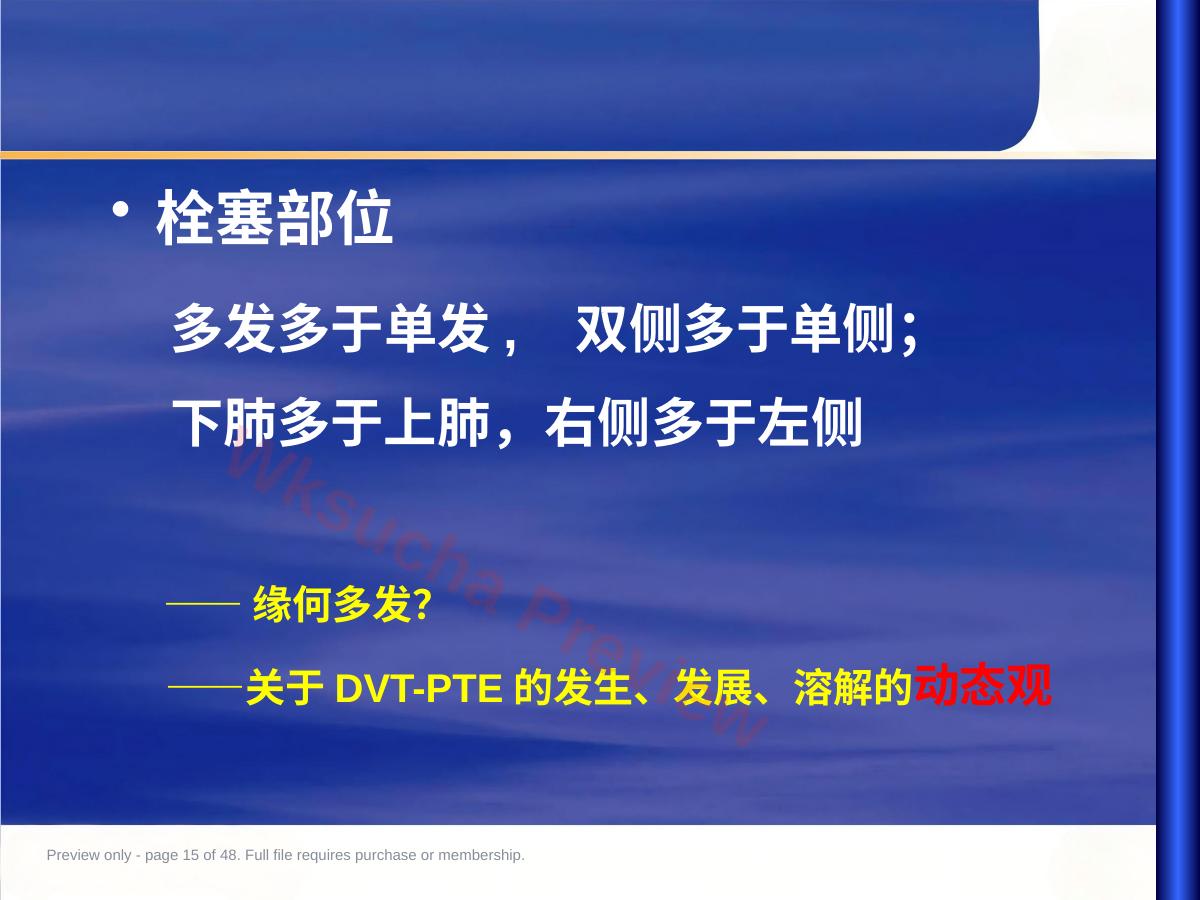 • 栓塞部位

多发多于单发， 双侧多于单侧；

下肺多于上肺，右侧多于左侧

—— 缘何多发?

——关于 DVT-PTE 的发生、发展、溶解的动态观

Wksucha Preview

Preview only - page 15 of 48. Full file requires purchase or membership.